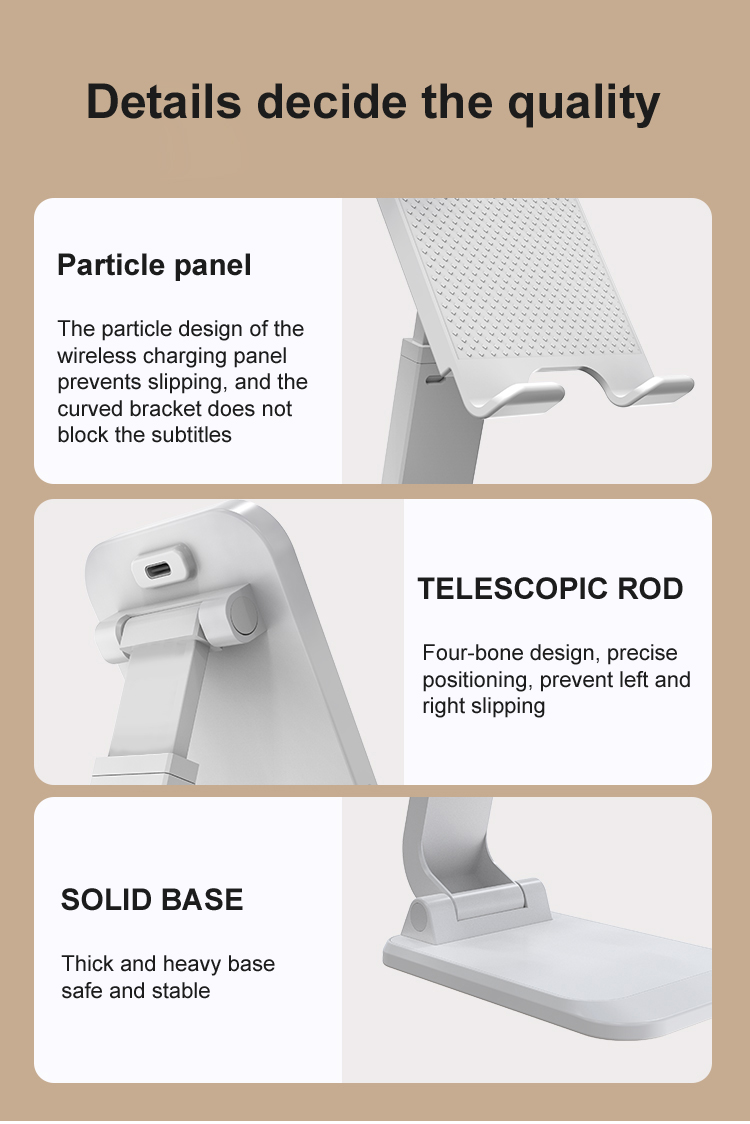 Details decide the quality

Particle panel

The particle design of the wireless charging panel prevents slipping, and the curved bracket does not block the subtitles

TELESCOPIC ROD

Four-bone design, precise positioning, prevent left and right slipping

SOLID BASE

Thick and heavy base safe and stable